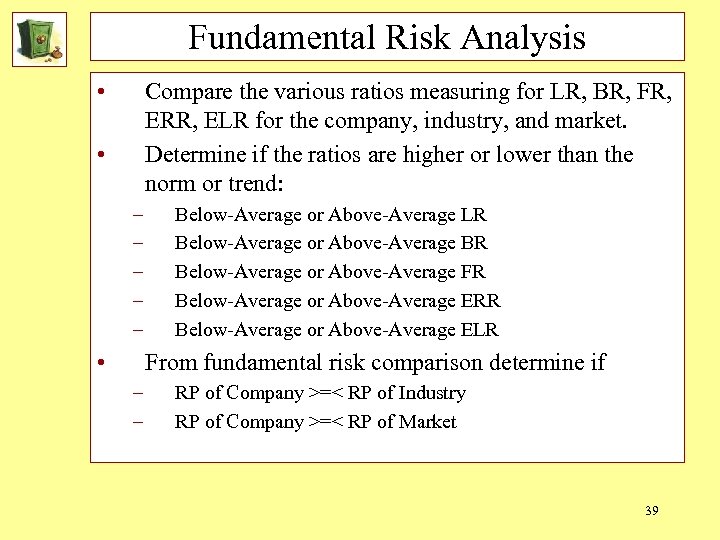 Fundamental Risk Analysis

• Compare the various ratios measuring for LR, BR, FR, ERR, ELR for the company, industry, and market.

• Determine if the ratios are higher or lower than the norm or trend:
– Below-Average or Above-Average LR
– Below-Average or Above-Average BR
– Below-Average or Above-Average FR
– Below-Average or Above-Average ERR
– Below-Average or Above-Average ELR

• From fundamental risk comparison determine if
– RP of Company >=< RP of Industry
– RP of Company >=< RP of Market

39